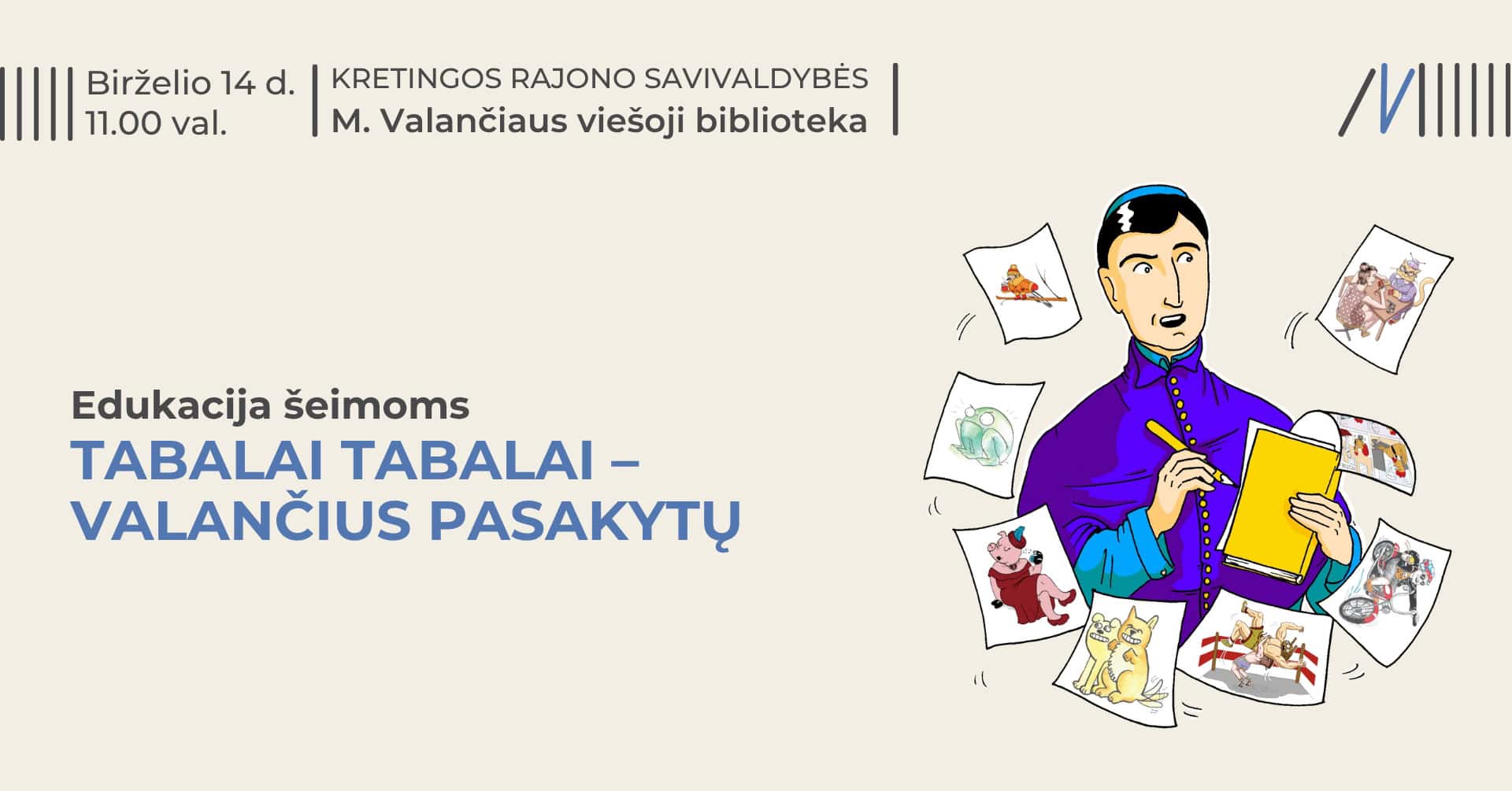 Birželio 14 d.
11.00 val.

KRETINGOS RAJONO SAVIVALDYBĖS
M. Valančiaus viešoji biblioteka

Edukacija šeimoms
TABALAI TABALAI – VALANČIUS PASAKYTŲ